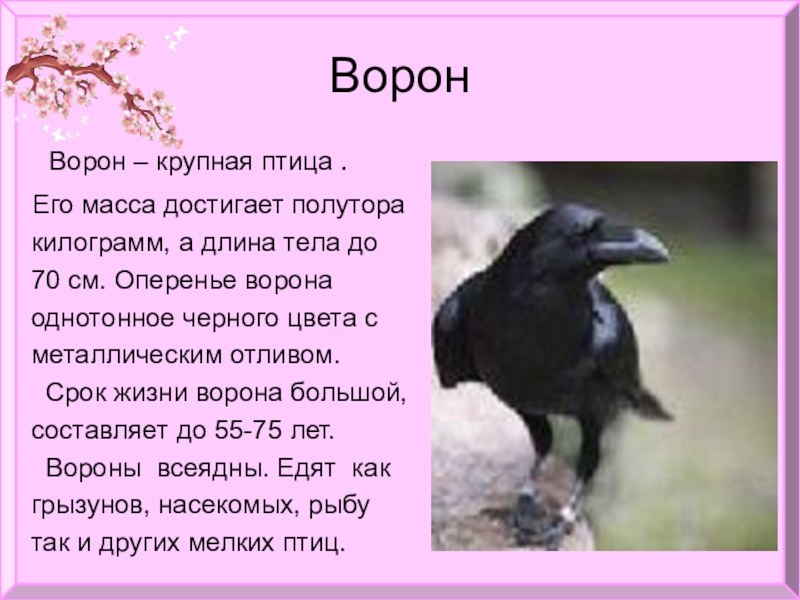 Ворон

Ворон – крупная птица .

Его масса достигает полутора килограмм, а длина тела до 70 см. Оперенье ворона однотонное черного цвета с металлическим отливом.

Срок жизни ворона большой, составляет до 55-75 лет.

Вороны всеядны. Едят как грызунов, насекомых, рыбу так и других мелких птиц.